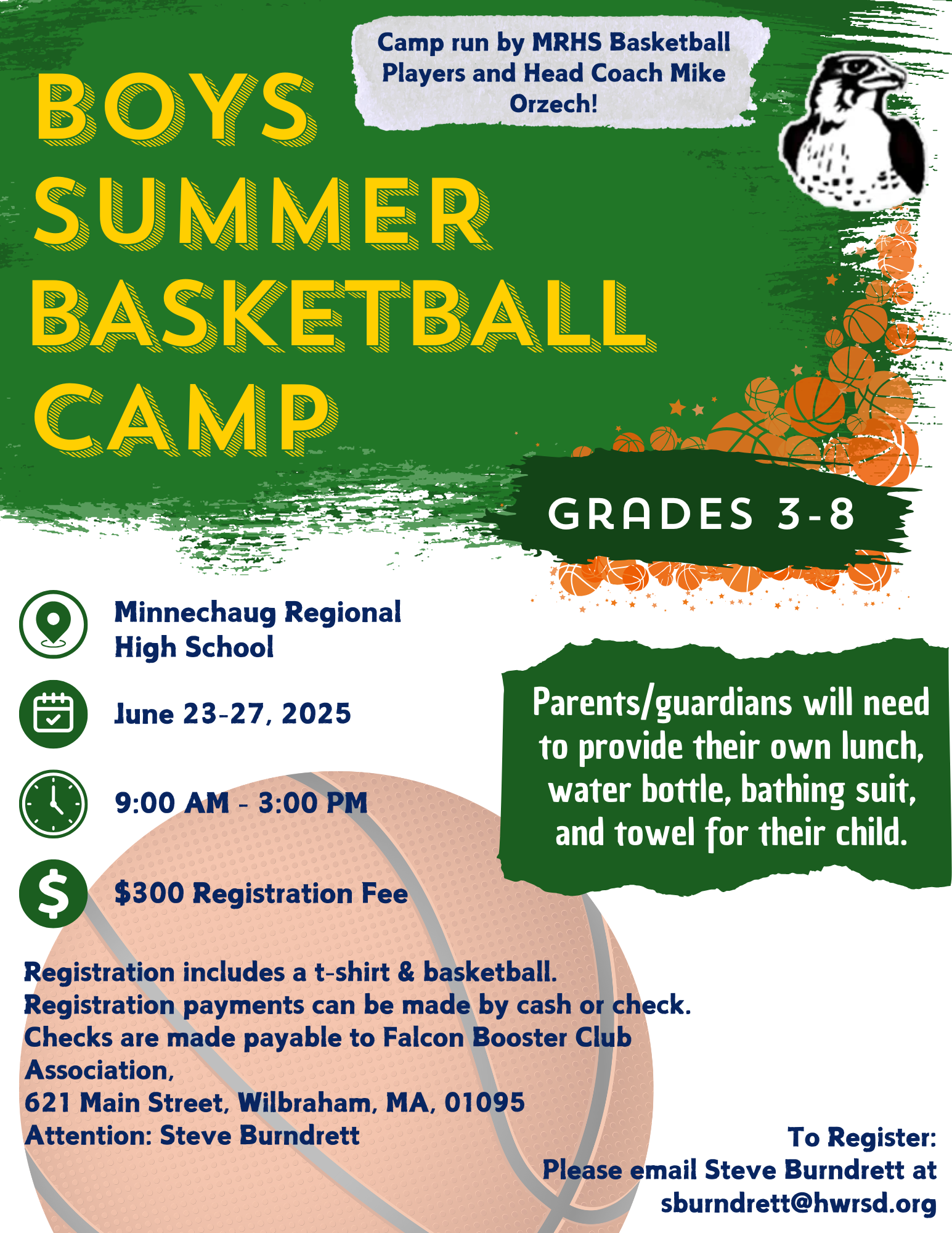 Camp run by MRHS Basketball Players and Head Coach Mike Orzech!

BOYS SUMMER BASKETBALL CAMP

GRADES 3-8

Minnechaug Regional High School

June 23-27, 2025

9:00 AM - 3:00 PM

$300 Registration Fee

Parents/guardians will need to provide their own lunch, water bottle, bathing suit, and towel for their child.

Registration includes a t-shirt & basketball.
Registration payments can be made by cash or check.
Checks are made payable to Falcon Booster Club Association,
621 Main Street, Wilbraham, MA, 01095
Attention: Steve Burndrett

To Register:
Please email Steve Burndrett at
sburndrett@hwrsd.org